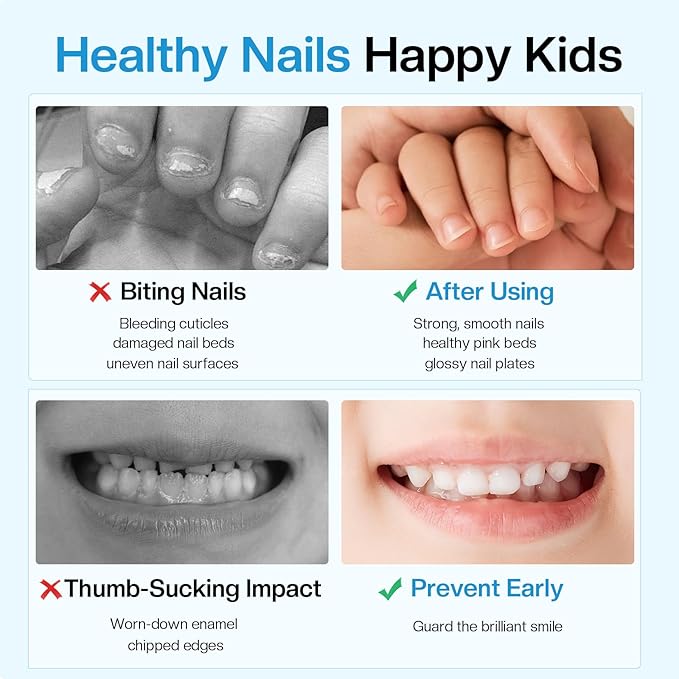 Healthy Nails Happy Kids

Biting Nails

Bleeding cuticles
damaged nail beds
uneven nail surfaces

After Using

Strong, smooth nails
healthy pink beds
glossy nail plates

Thumb-Sucking Impact

Worn-down enamel
chipped edges

Prevent Early

Guard the brilliant smile